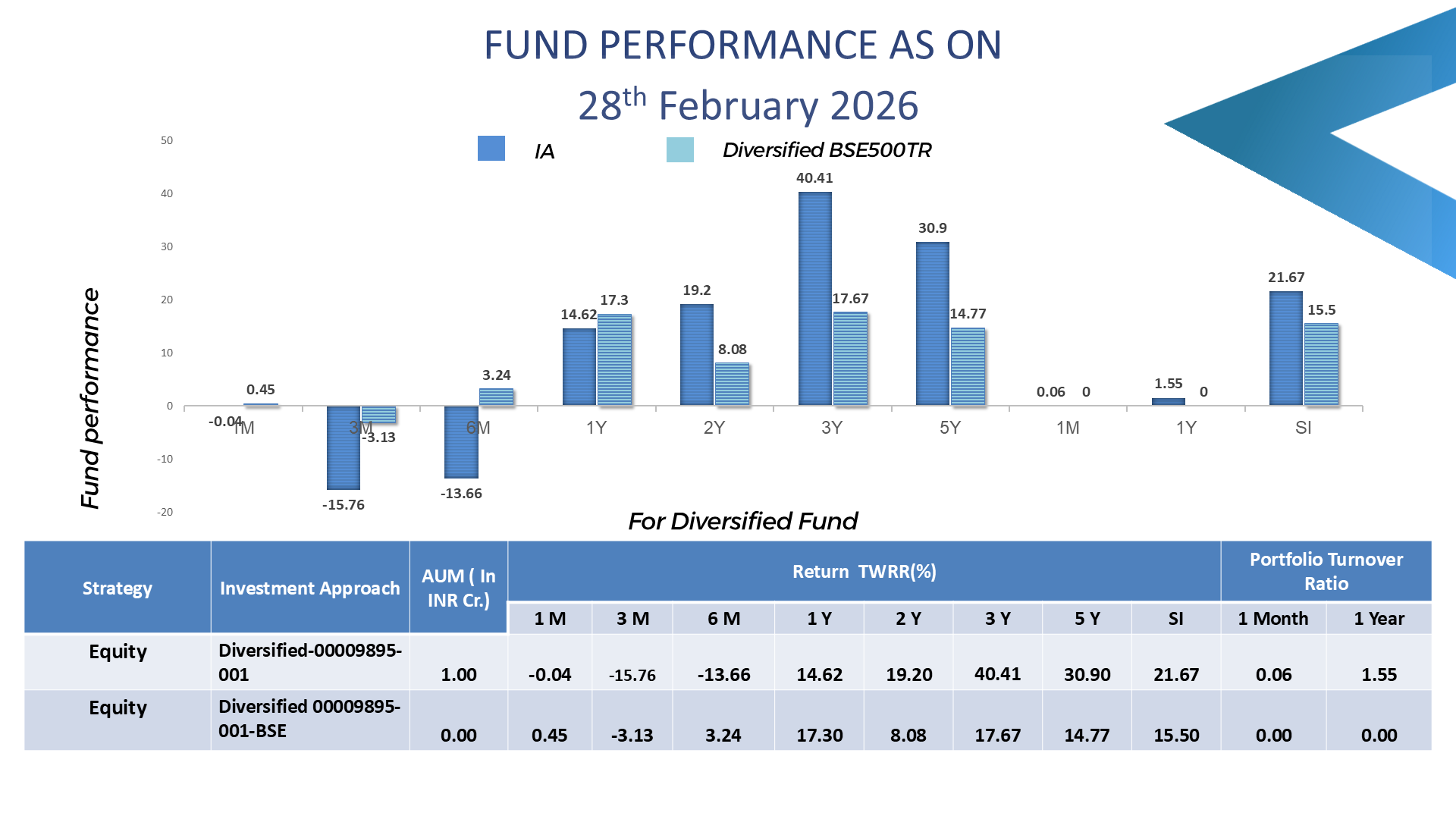 FUND PERFORMANCE AS ON

28$^{th}$ February 2026

IA Diversified BSE500TR

Fund performance

50
40
30
20
10
0
-10
-20

-0.04 0.45 -15.76 -3.13 -13.66 3.24 14.62 17.3 19.2 8.08 40.41 17.67 30.9 14.77 0.06 0 1.55 0 21.67 15.5

1M 3M 6M 1Y 2Y 3Y 5Y 1M 1Y SI

For Diversified Fund

| Strategy | Investment Approach | AUM ( In INR Cr.) | Return TWRR(%) | | | | | | | | Portfolio Turnover Ratio | |
|---|---|---|---|---|---|---|---|---|---|---|---|---|
| | | | 1 M | 3 M | 6 M | 1 Y | 2 Y | 3 Y | 5 Y | SI | 1 Month | 1 Year |
| Equity | Diversified-00009895-001 | 1.00 | -0.04 | -15.76 | -13.66 | 14.62 | 19.20 | 40.41 | 30.90 | 21.67 | 0.06 | 1.55 |
| Equity | Diversified 00009895-001-BSE | 0.00 | 0.45 | -3.13 | 3.24 | 17.30 | 8.08 | 17.67 | 14.77 | 15.50 | 0.00 | 0.00 |